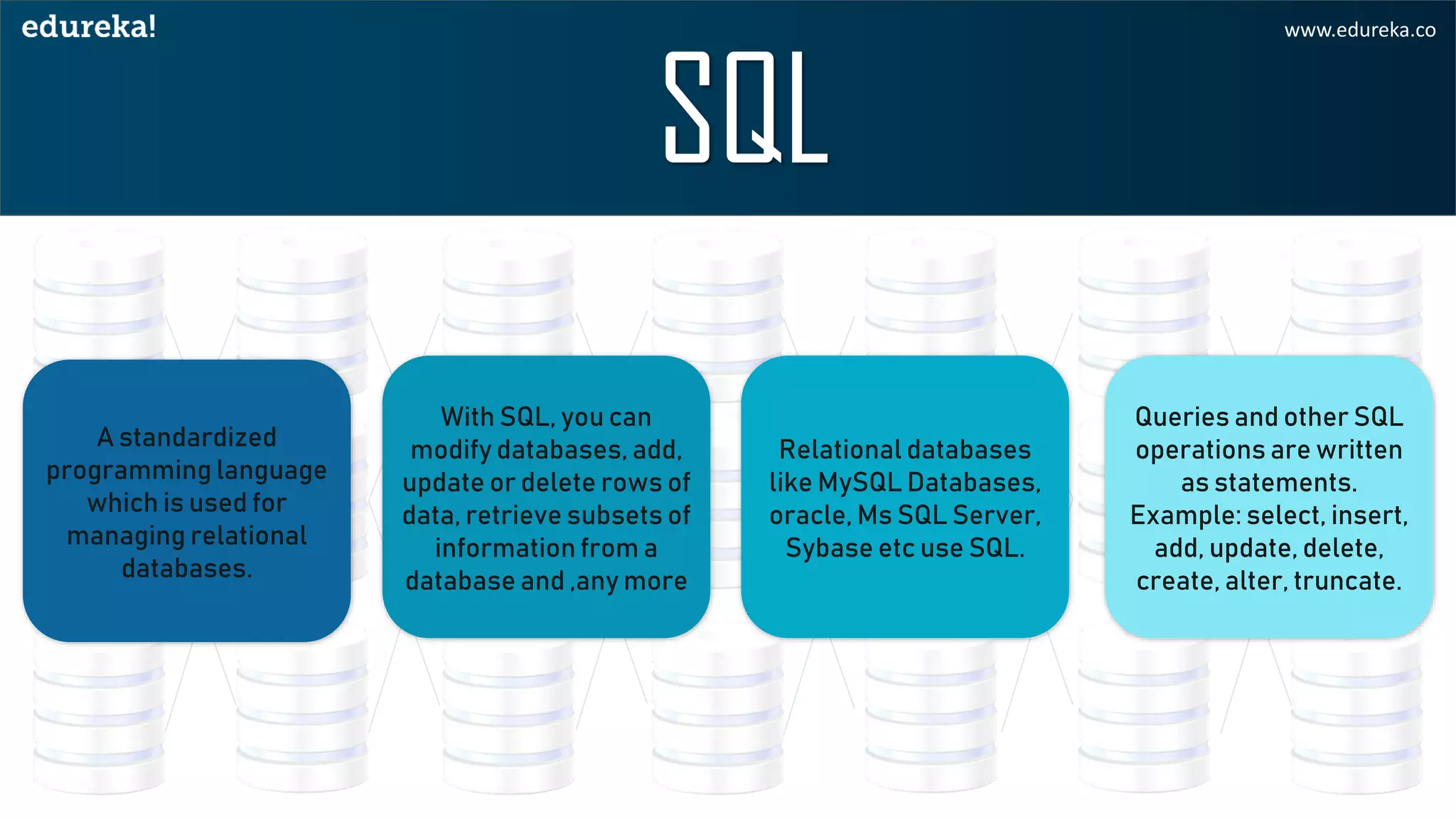 edureka!

www.edureka.co

SQL

A standardized programming language which is used for managing relational databases.

With SQL, you can modify databases, add, update or delete rows of data, retrieve subsets of information from a database and ,any more

Relational databases like MySQL Databases, oracle, Ms SQL Server, Sybase etc use SQL.

Queries and other SQL operations are written as statements. Example: select, insert, add, update, delete, create, alter, truncate.